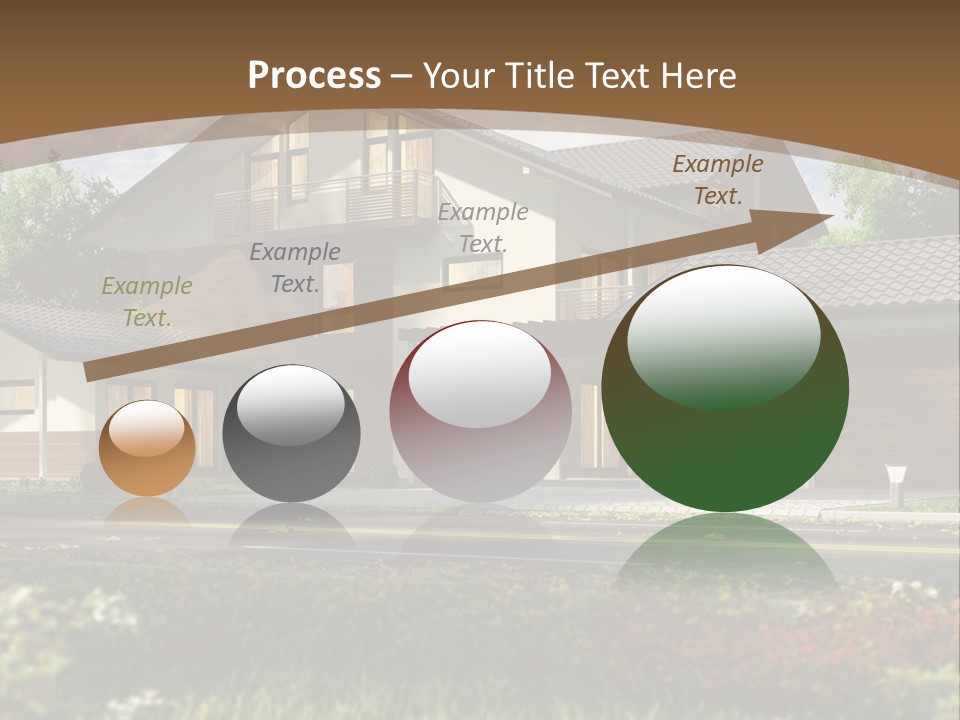 Process – Your Title Text Here

Example Text.

Example Text.

Example Text.

Example Text.